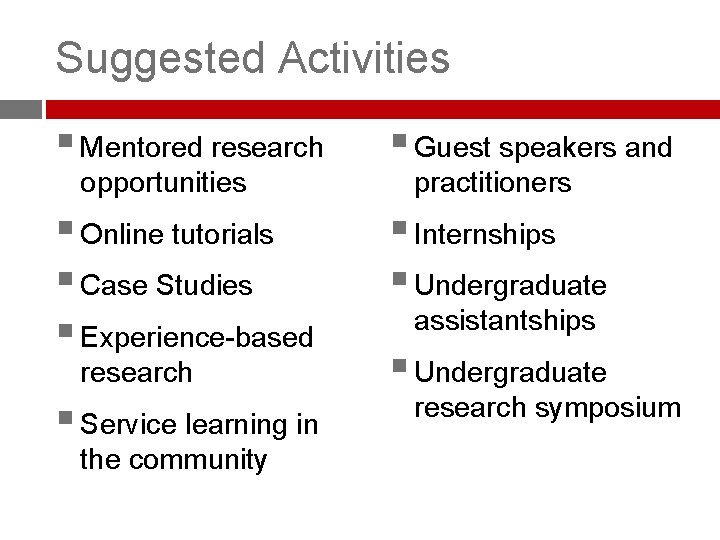 Suggested Activities

- Mentored research opportunities
- Online tutorials
- Case Studies
- Experience-based research
- Service learning in the community

- Guest speakers and practitioners
- Internships
- Undergraduate assistantships
- Undergraduate research symposium